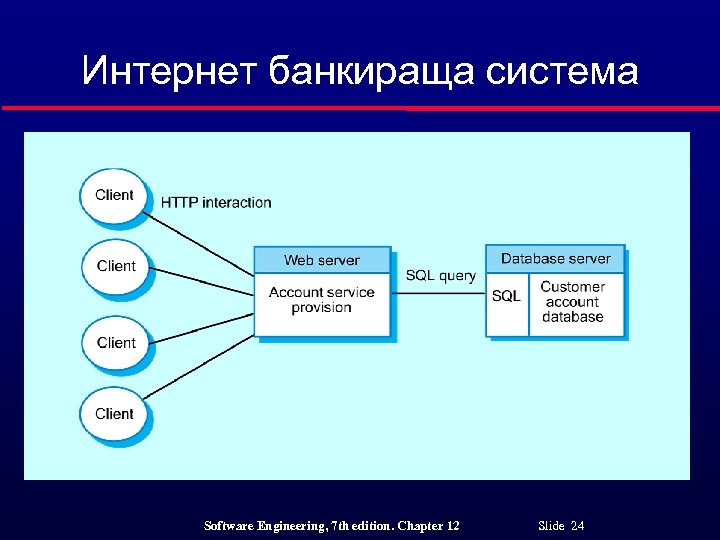 Интернет банкираща система

Client

HTTP interaction

Client

Client

Client

Web server

Account service provision

SQL query

Database server

SQL

Customer account database

Software Engineering, 7th edition. Chapter 12

Slide 24